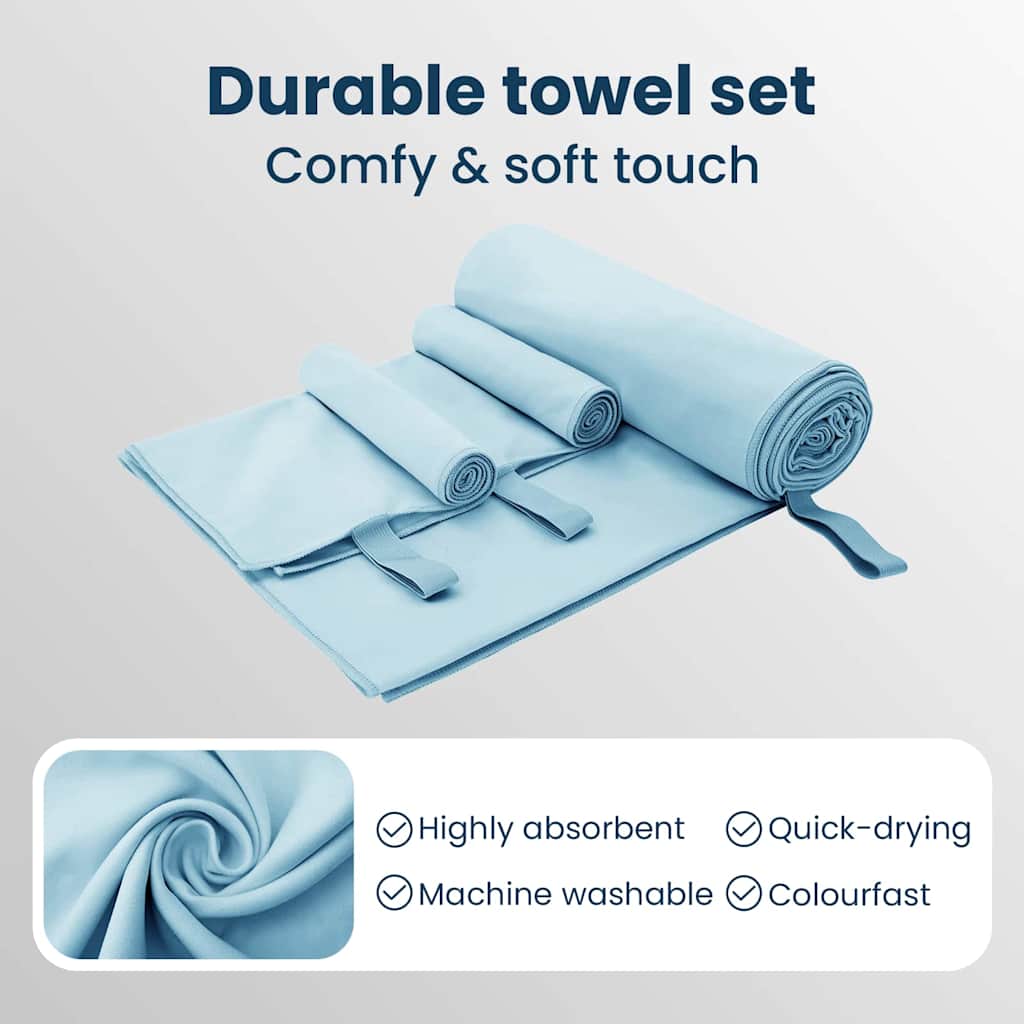 Durable towel set
Comfy & soft touch

Highly absorbent
Quick-drying
Machine washable
Colourfast